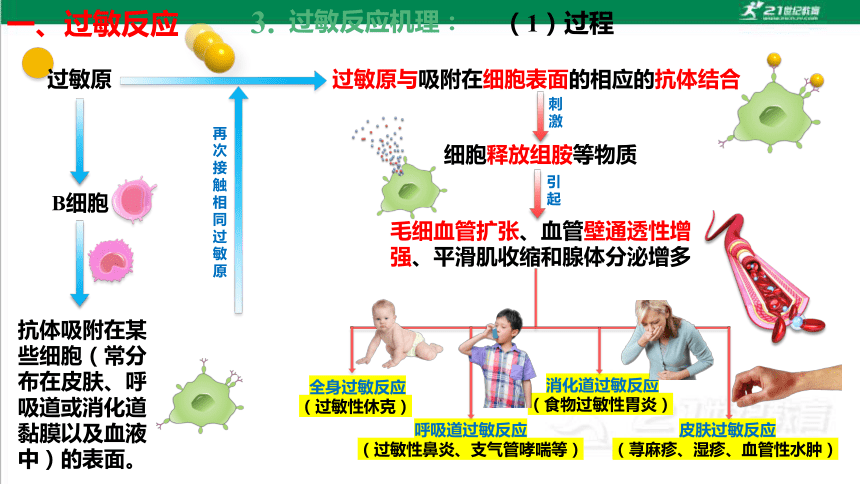 一、过敏反应

3. 过敏反应机理：

（1）过程

21世纪教育

过敏原

B细胞

抗体吸附在某些细胞（常分布在皮肤、呼吸道或消化道黏膜以及血液中）的表面。

再次接触相同过敏原

过敏原与吸附在细胞表面的相应的抗体结合

刺激

细胞释放组胺等物质

引起

毛细血管扩张、血管壁通透性增强、平滑肌收缩和腺体分泌增多

全身过敏反应
（过敏性休克）

呼吸道过敏反应
（过敏性鼻炎、支气管哮喘等）

消化道过敏反应
（食物过敏性胃炎）

皮肤过敏反应
（荨麻疹、湿疹、血管性水肿）